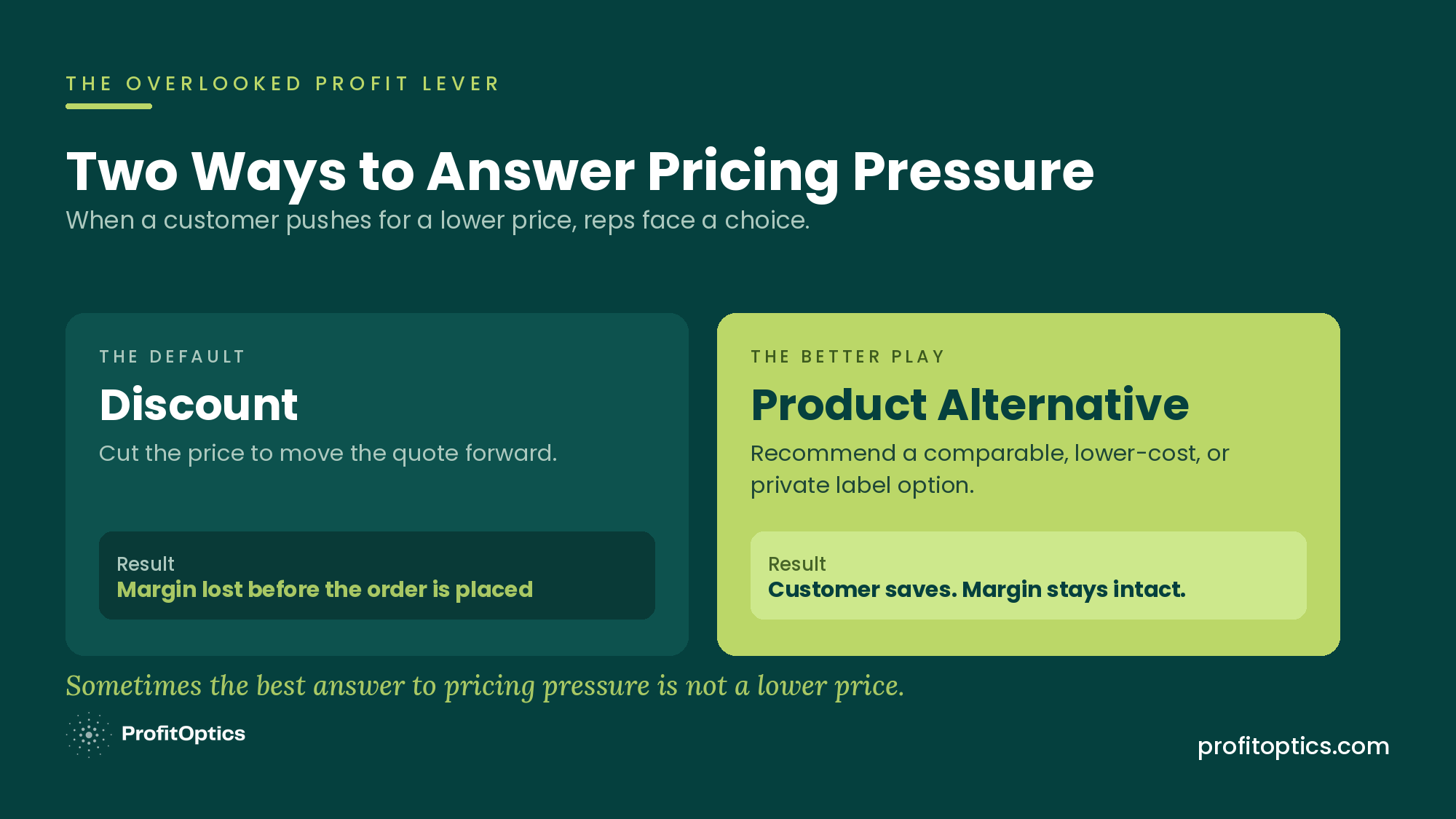 THE OVERLOOKED PROFIT LEVER

Two Ways to Answer Pricing Pressure

When a customer pushes for a lower price, reps face a choice.

THE DEFAULT

Discount

Cut the price to move the quote forward.

Result
Margin lost before the order is placed

THE BETTER PLAY

Product Alternative

Recommend a comparable, lower-cost, or private label option.

Result
Customer saves. Margin stays intact.

Sometimes the best answer to pricing pressure is not a lower price.

ProfitOptics

profitoptics.com